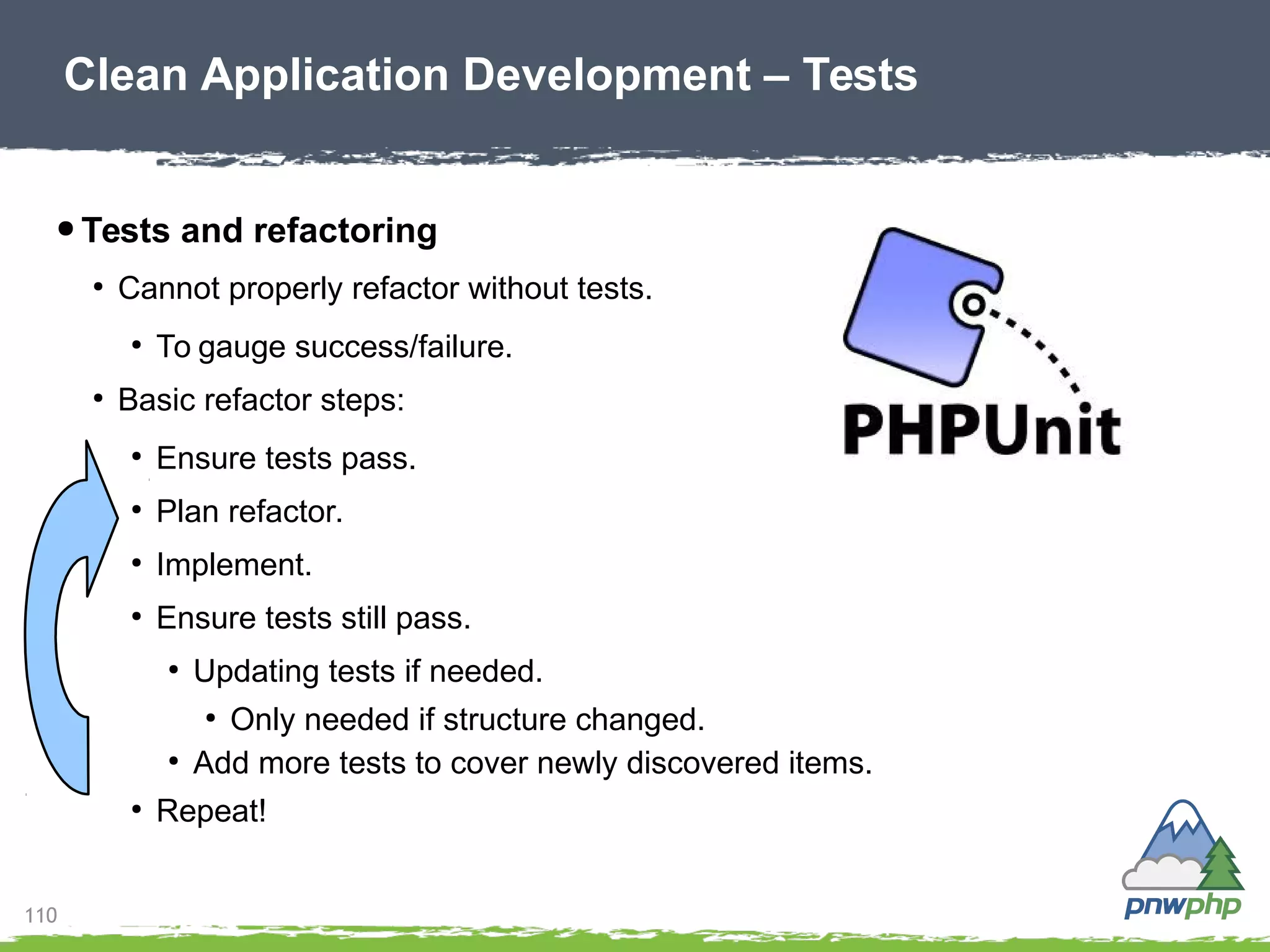 Clean Application Development – Tests

• Tests and refactoring

• Cannot properly refactor without tests.

• To gauge success/failure.

• Basic refactor steps:

• Ensure tests pass.

• Plan refactor.

• Implement.

• Ensure tests still pass.

• Updating tests if needed.

• Only needed if structure changed.

• Add more tests to cover newly discovered items.

• Repeat!

PHPUnit

pnwphp

110